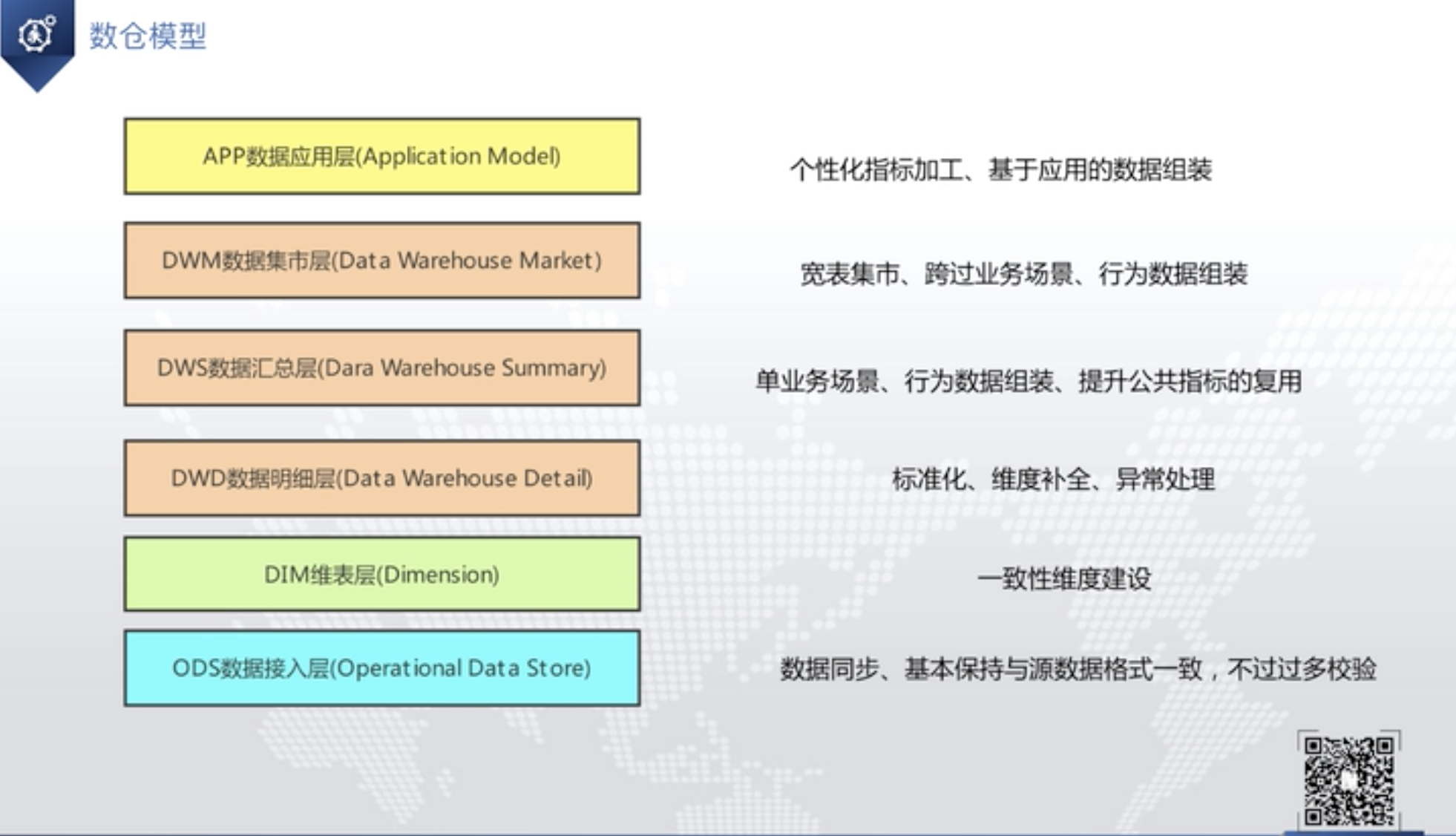 数仓模型

APP数据应用层(Application Model)

个性化指标加工、基于应用的数据组装

DWM数据集市层(Data Warehouse Market)

宽表集市、跨过业务场景、行为数据组装

DWS数据汇总层(Dara Warehouse Summary)

单业务场景、行为数据组装、提升公共指标的复用

DWD数据明细层(Data Warehouse Detail)

标准化、维度补全、异常处理

DIM维表层(Dimension)

一致性维度建设

ODS数据接入层(Operational Data Store)

数据同步、基本保持与源数据格式一致，不过过多校验